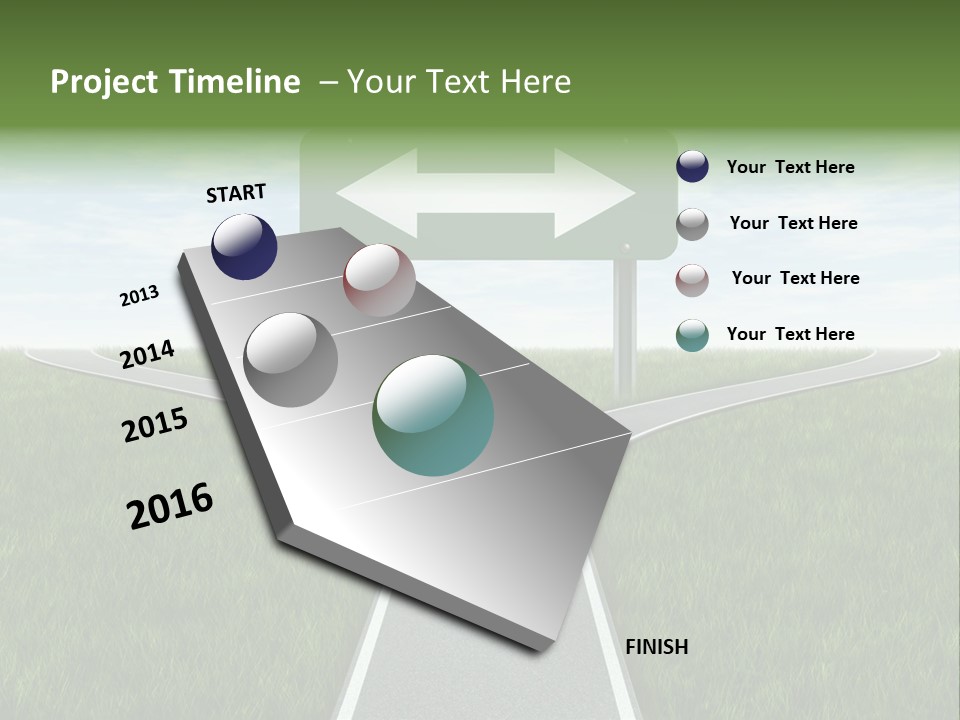 Project Timeline – Your Text Here

START

2013

2014

2015

2016

FINISH

Your Text Here

Your Text Here

Your Text Here

Your Text Here